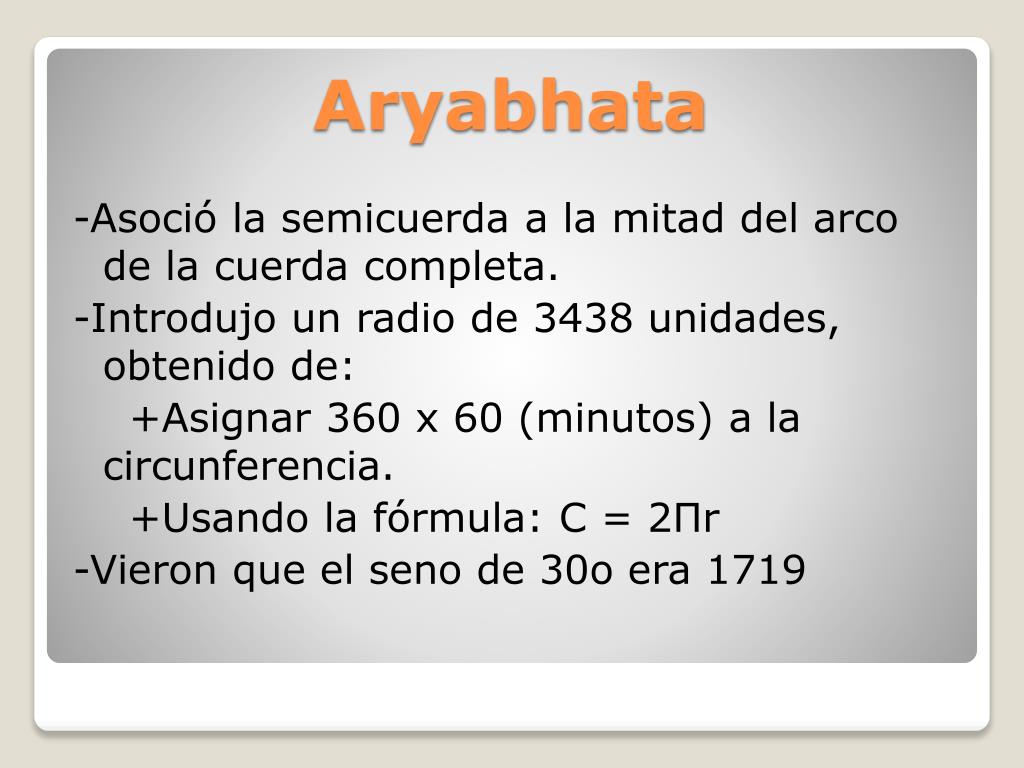 Aryabhata

-Asoció la semicuerda a la mitad del arco de la cuerda completa.

-Introdujo un radio de 3438 unidades, obtenido de:

+Asignar 360 x 60 (minutos) a la circunferencia.

+Usando la fórmula: $C = 2\Pi r$

-Vieron que el seno de 30o era 1719